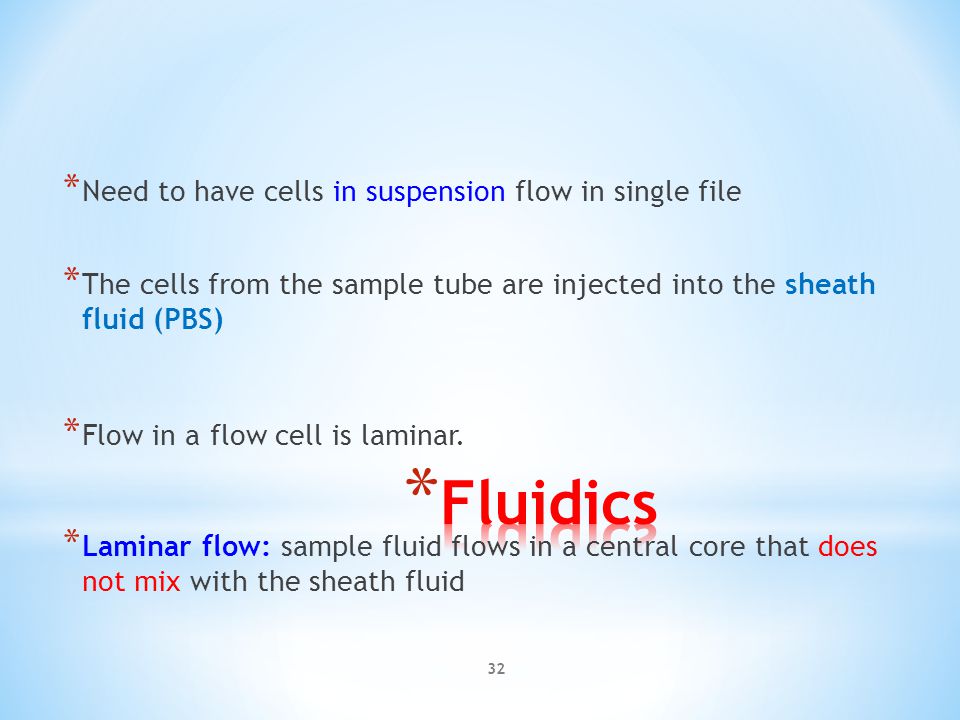 *Need to have cells in suspension flow in single file

*The cells from the sample tube are injected into the sheath fluid (PBS)

*Flow in a flow cell is laminar.

*Fluidics

*Laminar flow: sample fluid flows in a central core that does not mix with the sheath fluid

32